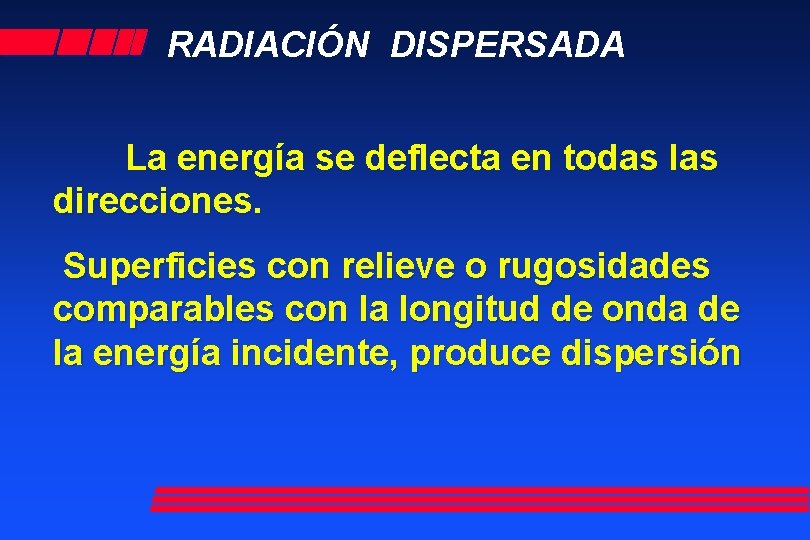 RADIACIÓN DISPERSADA

La energía se deflecta en todas las direcciones.

Superficies con relieve o rugosidades comparables con la longitud de onda de la energía incidente, produce dispersión